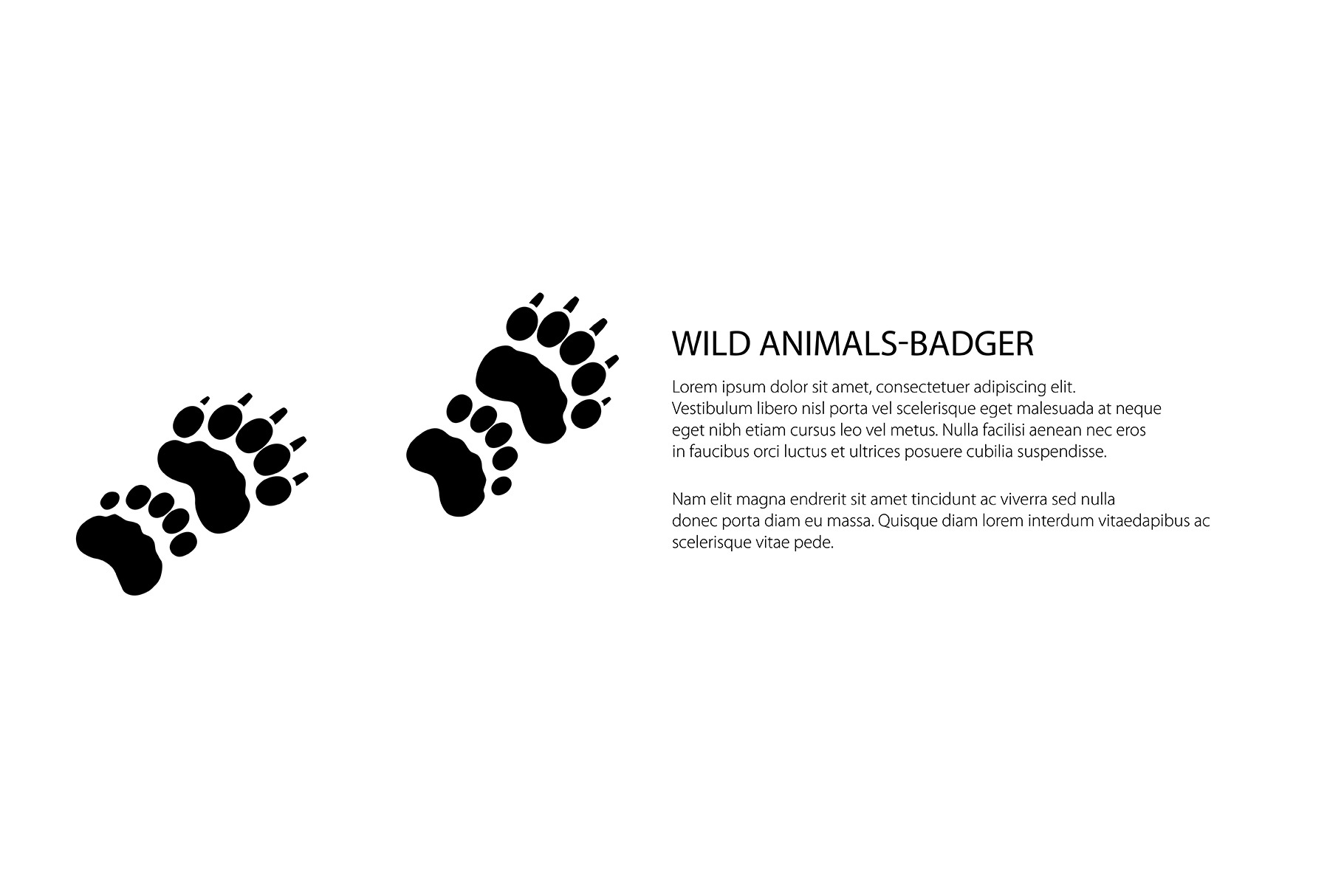 WILD ANIMALS-BADGER

Lorem ipsum dolor sit amet, consectetuer adipiscing elit. Vestibulum libero nisl porta vel scelerisque eget malesuada at neque eget nibh etiam cursus leo vel metus. Nulla facilisi aenean nec eros in faucibus orci luctus et ultrices posuere cubilia suspendisse.

Nam elit magna endrerit sit amet tincidunt ac viverra sed nulla donec porta diam eu massa. Quisque diam lorem interdum vitaedapibus ac scelerisque vitae pede.